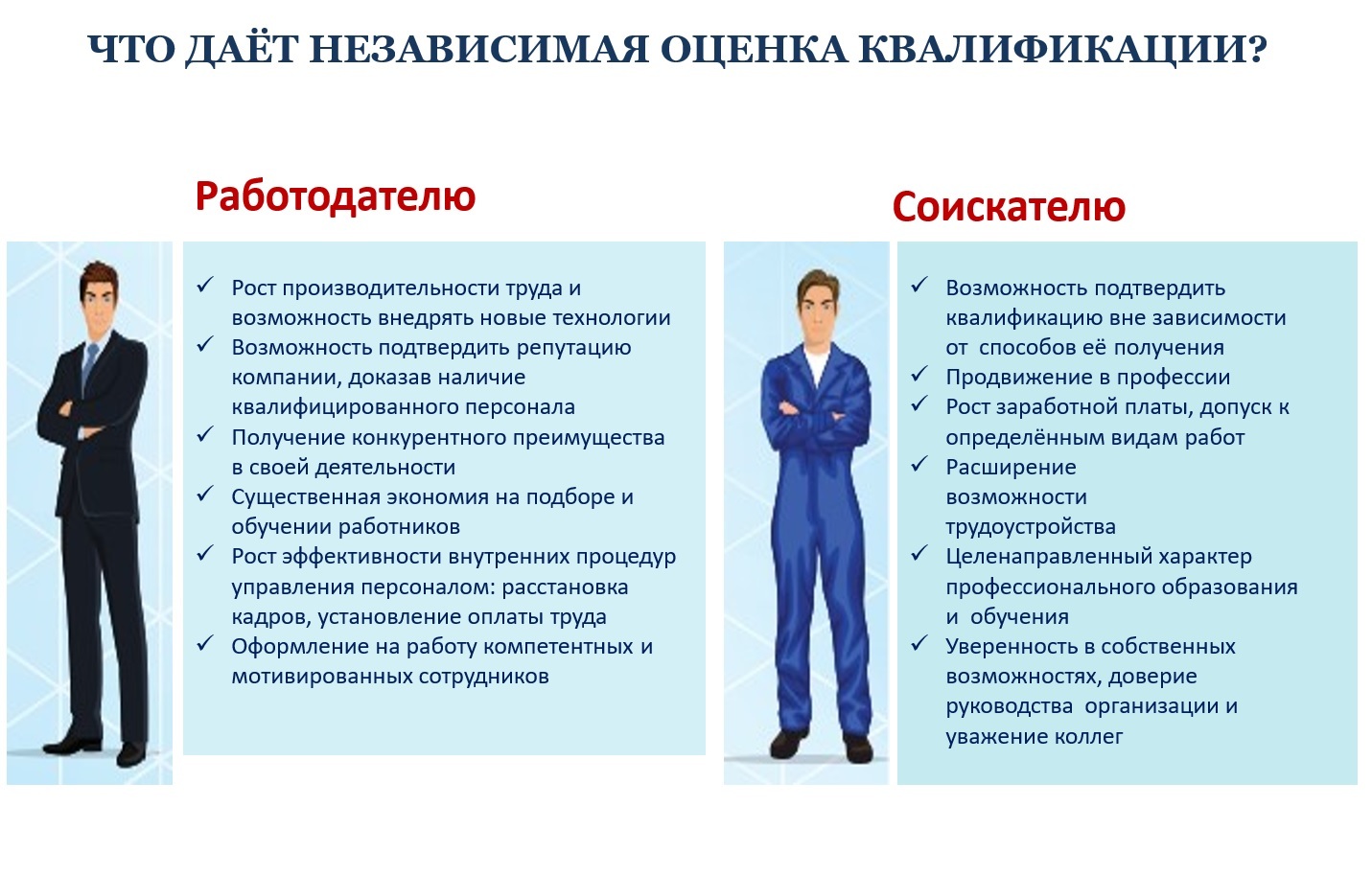 ЧТО ДАЁТ НЕЗАВИСИМАЯ ОЦЕНКА КВАЛИФИКАЦИИ?

Работодателю

✓ Рост производительности труда и возможность внедрять новые технологии
✓ Возможность подтвердить репутацию компании, доказав наличие квалифицированного персонала
✓ Получение конкурентного преимущества в своей деятельности
✓ Существенная экономия на подборе и обучении работников
✓ Рост эффективности внутренних процедур управления персоналом: расстановка кадров, установление оплаты труда
✓ Оформление на работу компетентных и мотивированных сотрудников

Соискателю

✓ Возможность подтвердить квалификацию вне зависимости от способов её получения
✓ Продвижение в профессии
✓ Рост заработной платы, допуск к определённым видам работ
✓ Расширение возможности трудоустройства
✓ Целенаправленный характер профессионального образования и обучения
✓ Уверенность в собственных возможностях, доверие руководства организации и уважение коллег